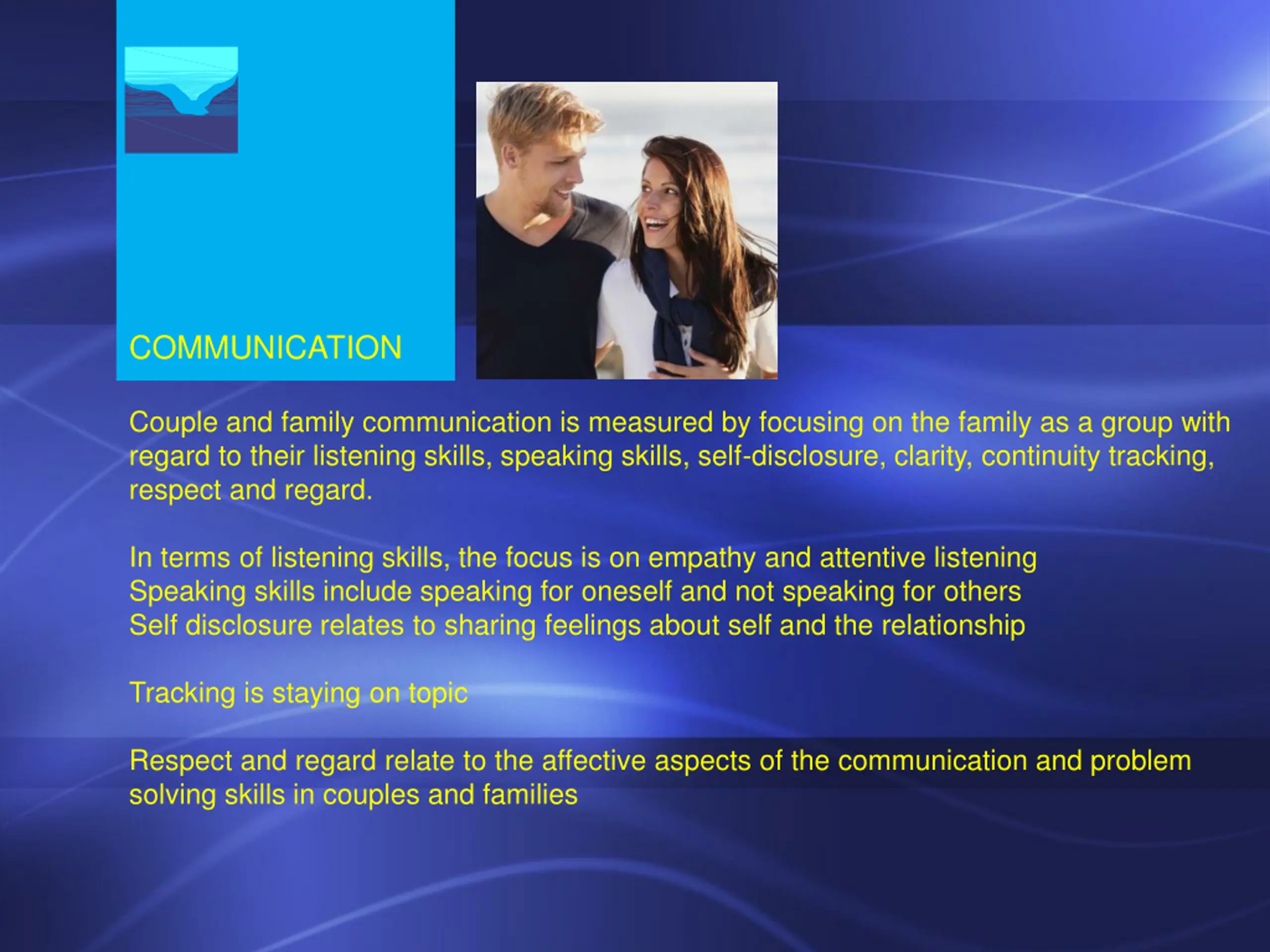 COMMUNICATION

Couple and family communication is measured by focusing on the family as a group with regard to their listening skills, speaking skills, self-disclosure, clarity, continuity tracking, respect and regard.

In terms of listening skills, the focus is on empathy and attentive listening
Speaking skills include speaking for oneself and not speaking for others
Self disclosure relates to sharing feelings about self and the relationship

Tracking is staying on topic

Respect and regard relate to the affective aspects of the communication and problem solving skills in couples and families